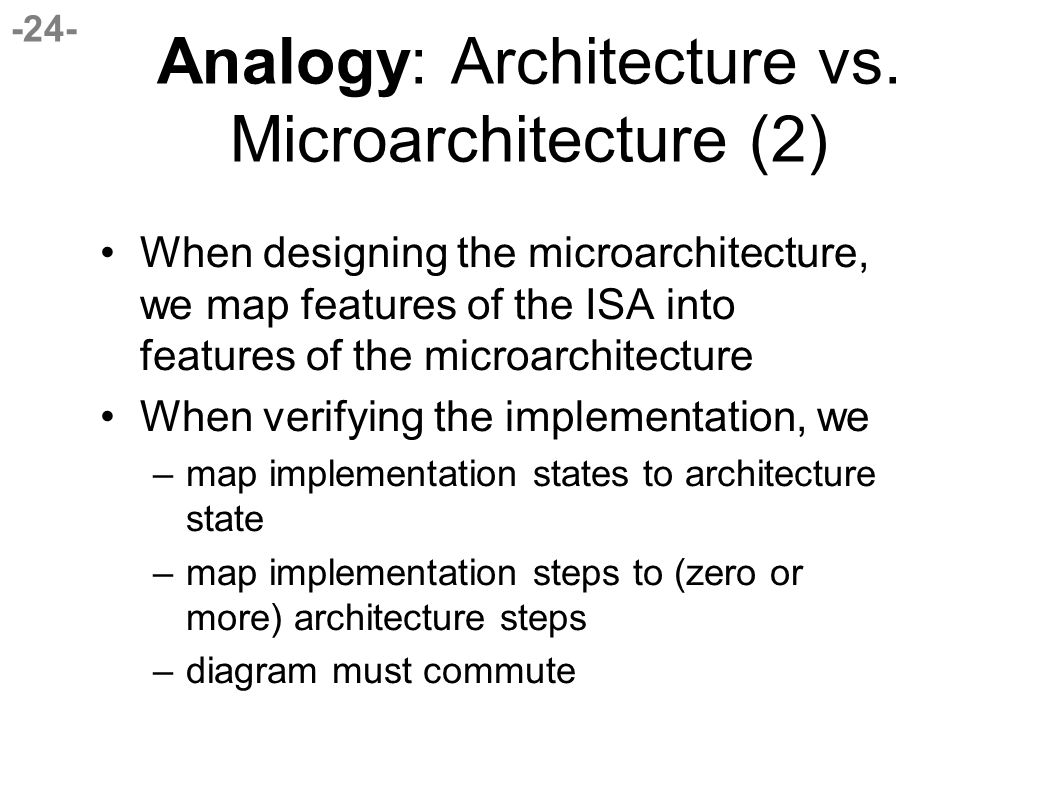 -24-

Analogy: Architecture vs. Microarchitecture (2)

• When designing the microarchitecture, we map features of the ISA into features of the microarchitecture

• When verifying the implementation, we
– map implementation states to architecture state
– map implementation steps to (zero or more) architecture steps
– diagram must commute